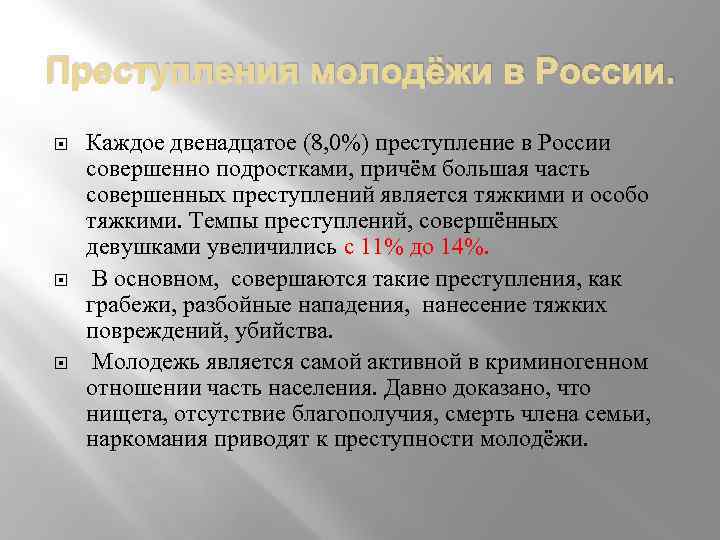 Преступления молодёжи в России.

Каждое двенадцатое (8,0%) преступление в России совершенно подростками, причём большая часть совершенных преступлений является тяжкими и особо тяжкими. Темпы преступлений, совершённых девушками увеличились с 11% до 14%.

В основном, совершаются такие преступления, как грабежи, разбойные нападения, нанесение тяжких повреждений, убийства.

Молодежь является самой активной в криминогенном отношении часть населения. Давно доказано, что нищета, отсутствие благополучия, смерть члена семьи, наркомания приводят к преступности молодёжи.